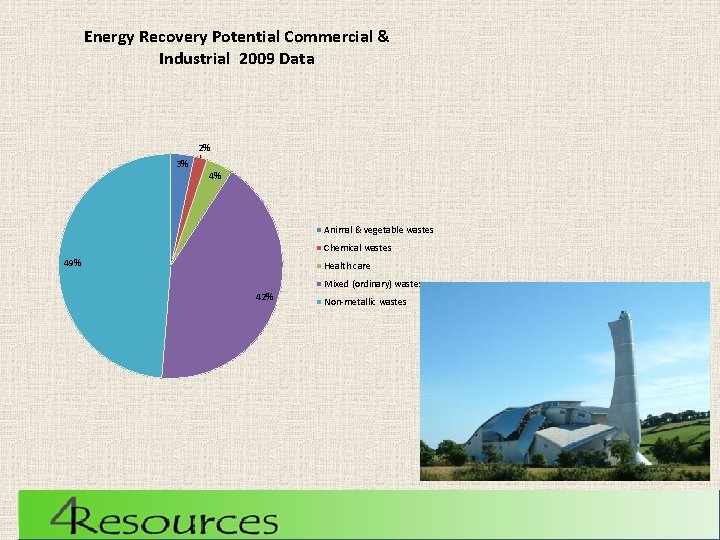 Energy Recovery Potential Commercial & Industrial 2009 Data

3%
2%
4%
42%
49%

Animal & vegetable wastes
Chemical wastes
Healthcare
Mixed (ordinary) wastes
Non-metallic wastes

4Resources